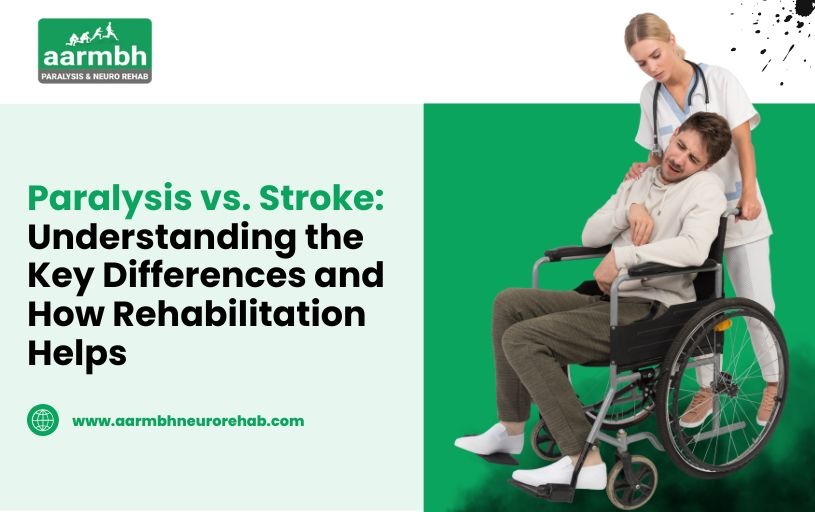 aarmbh
PARALYSIS & NEURO REHAB

Paralysis vs. Stroke: Understanding the Key Differences and How Rehabilitation Helps

www.aarmbhneurorehab.com